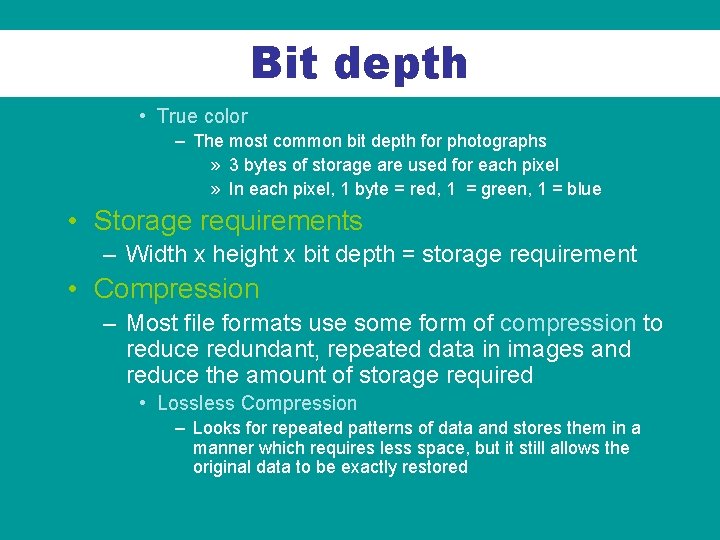 Bit depth

• True color
– The most common bit depth for photographs
» 3 bytes of storage are used for each pixel
» In each pixel, 1 byte = red, 1 = green, 1 = blue

• Storage requirements
– Width x height x bit depth = storage requirement

• Compression
– Most file formats use some form of compression to reduce redundant, repeated data in images and reduce the amount of storage required
• Lossless Compression
– Looks for repeated patterns of data and stores them in a manner which requires less space, but it still allows the original data to be exactly restored